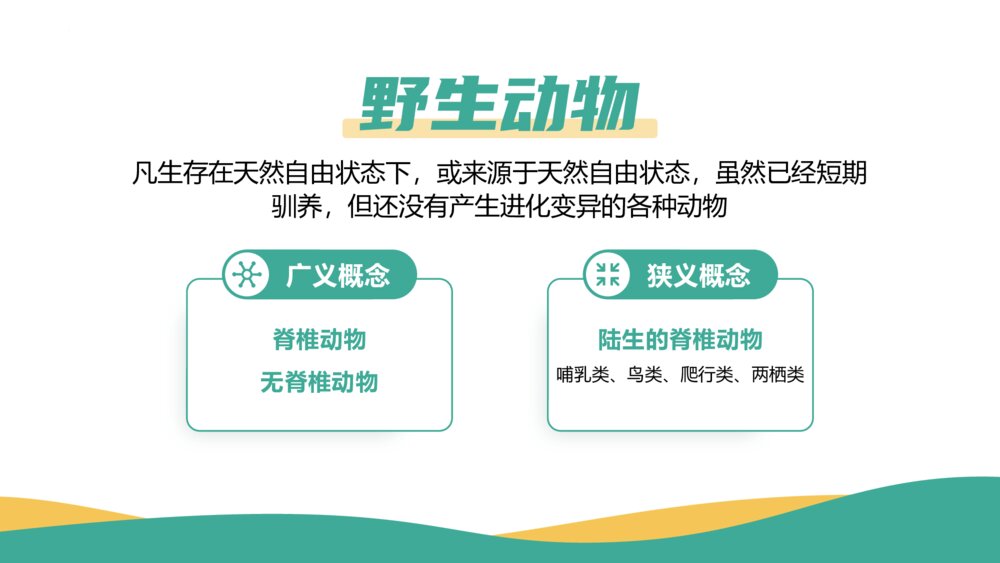 野生动物

凡生存在天然自由状态下，或来源于天然自由状态，虽然已经短期驯养，但还没有产生进化变异的各种动物

广义概念

脊椎动物
无脊椎动物

狭义概念

陆生的脊椎动物
哺乳类、鸟类、爬行类、两栖类